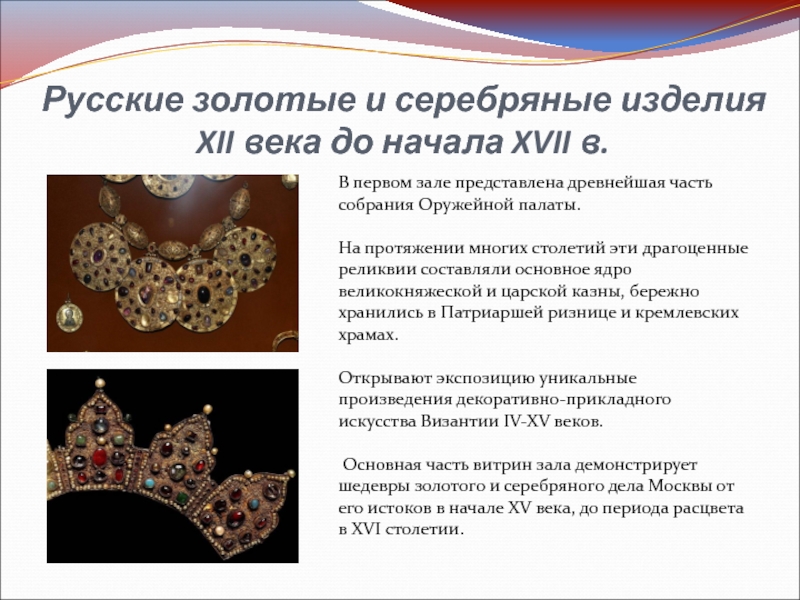 Русские золотые и серебряные изделия XII века до начала XVII в.

В первом зале представлена древнейшая часть собрания Оружейной палаты.

На протяжении многих столетий эти драгоценные реликвии составляли основное ядро великокняжеской и царской казны, бережно хранились в Патриаршей ризнице и кремлевских храмах.

Открывают экспозицию уникальные произведения декоративно-прикладного искусства Византии IV-XV веков.

Основная часть витрин зала демонстрирует шедевры золотого и серебряного дела Москвы от его истоков в начале XV века, до периода расцвета в XVI столетии.